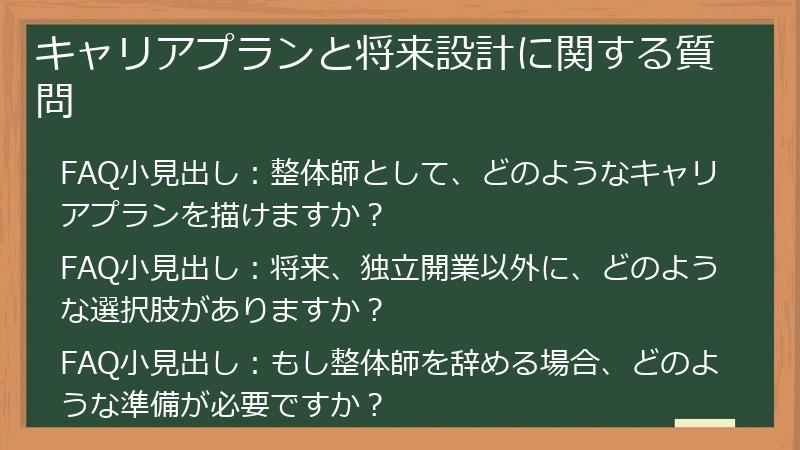 キャリアプランと将来設計に関する質問

FAQ小見出し：整体師として、どのようなキャリアプランを描けますか？

FAQ小見出し：将来、独立開業以外に、どのような選択肢がありますか？

FAQ小見出し：もし整体師を辞める場合、どのような準備が必要ですか？